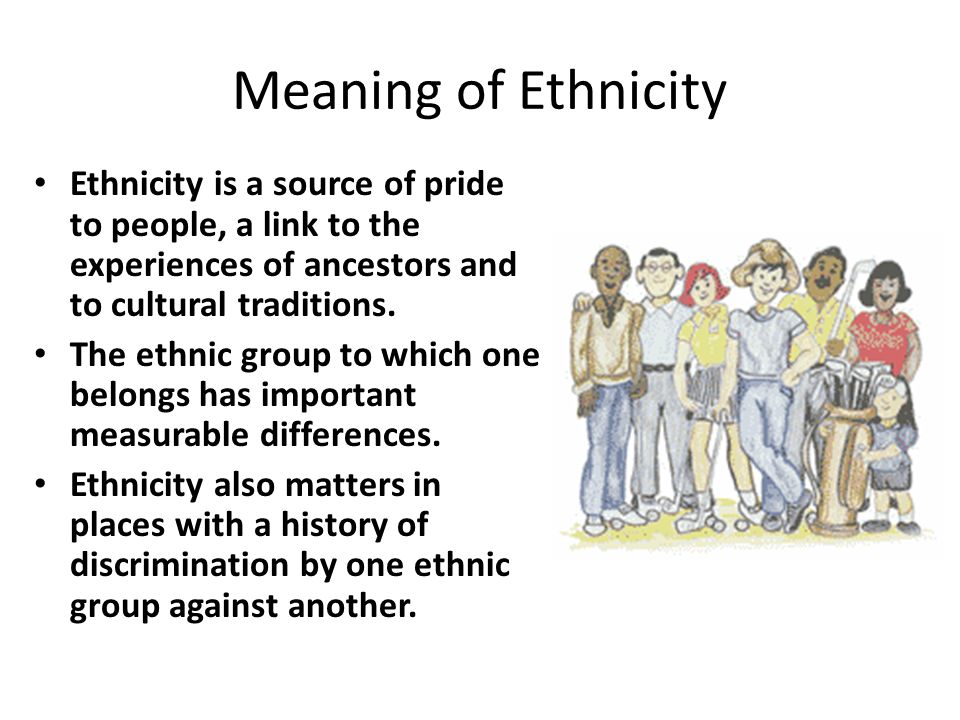 Meaning of Ethnicity

• Ethnicity is a source of pride to people, a link to the experiences of ancestors and to cultural traditions.
• The ethnic group to which one belongs has important measurable differences.
• Ethnicity also matters in places with a history of discrimination by one ethnic group against another.